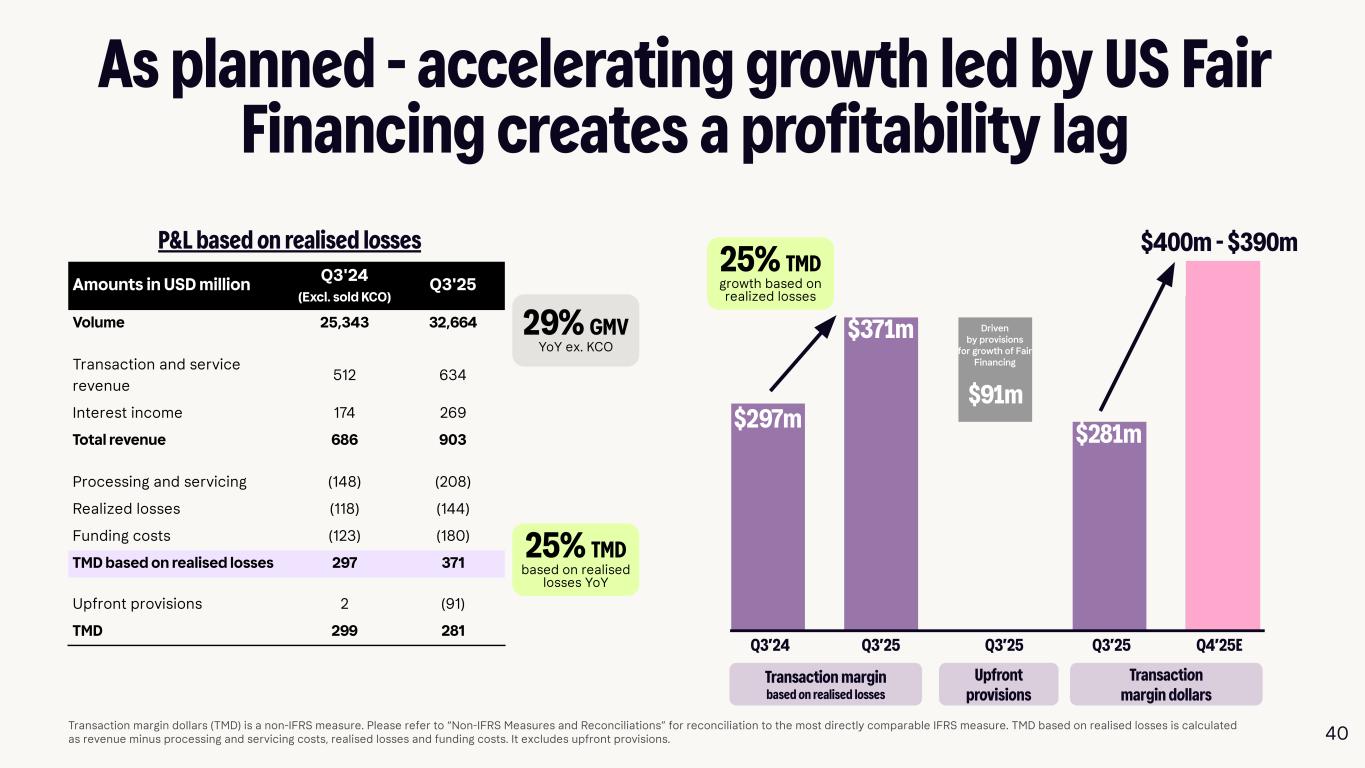 As planned - accelerating growth led by US Fair Financing creates a profitability lag

P&L based on realised losses

| Amounts in USD million | Q3'24 (Excl. sold KCO) | Q3'25 |
|---|---|---|
| Volume | 25,343 | 32,664 |
| Transaction and service revenue | 512 | 634 |
| Interest income | 174 | 269 |
| Total revenue | 686 | 903 |
| Processing and servicing | (148) | (208) |
| Realized losses | (118) | (144) |
| Funding costs | (123) | (180) |
| TMD based on realised losses | 297 | 371 |
| Upfront provisions | 2 | (91) |
| TMD | 299 | 281 |

29% GMV
YoY ex. KCO

25% TMD
based on realised losses YoY

25% TMD
growth based on realized losses

$297m
$371m
Driven by provisions for growth of Fair Financing
$91m
$281m
$400m - $390m

Q3'24 Q3'25 Q3'25 Q3'25 Q4'25E

Transaction margin based on realised losses
Upfront provisions
Transaction margin dollars

Transaction margin dollars (TMD) is a non-IFRS measure. Please refer to "Non-IFRS Measures and Reconciliations" for reconciliation to the most directly comparable IFRS measure. TMD based on realised losses is calculated as revenue minus processing and servicing costs, realised losses and funding costs. It excludes upfront provisions.

40